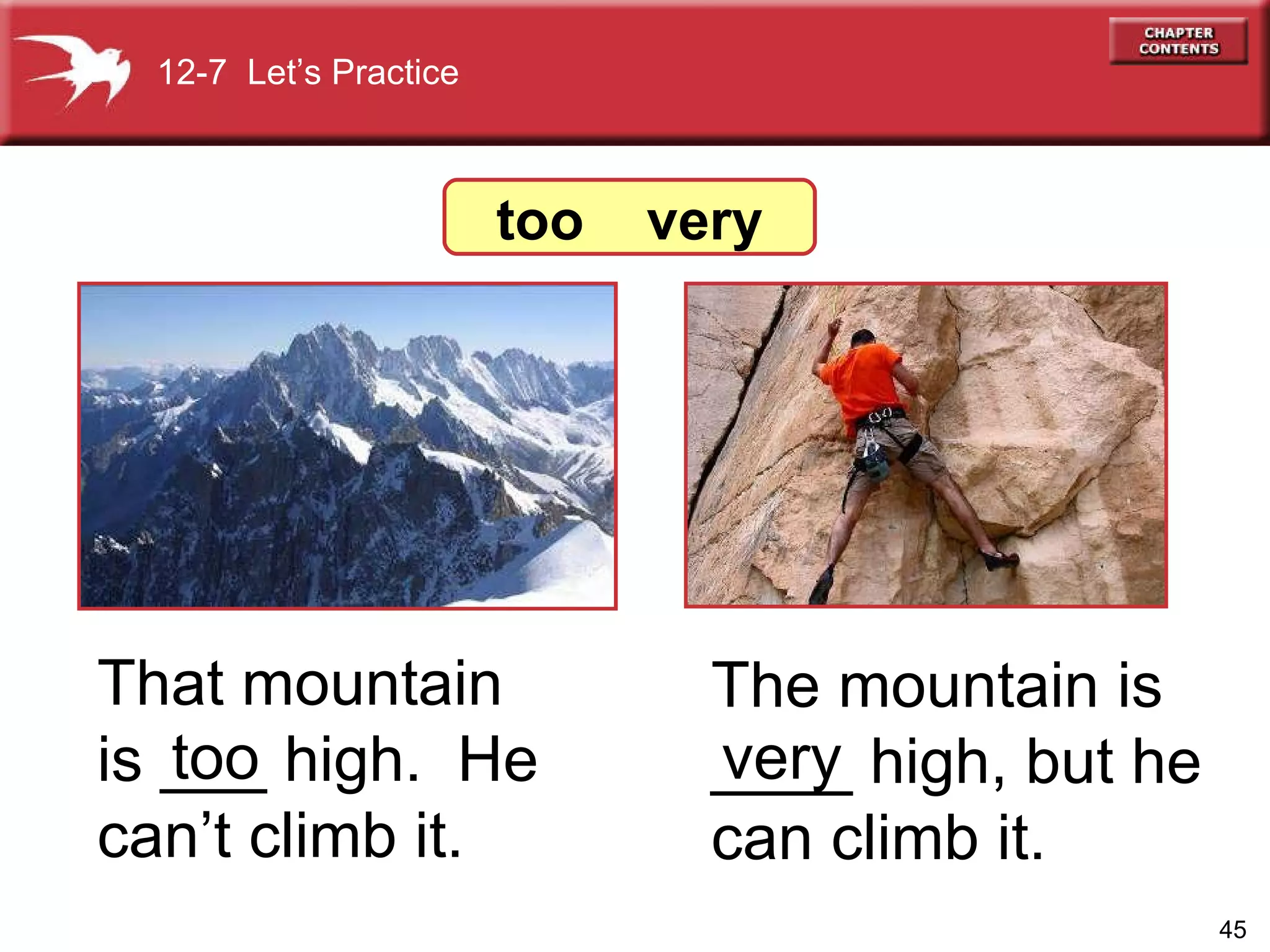 12-7 Let's Practice

CHAPTER CONTENTS

too very

That mountain is too high. He can't climb it.

The mountain is very high, but he can climb it.

45